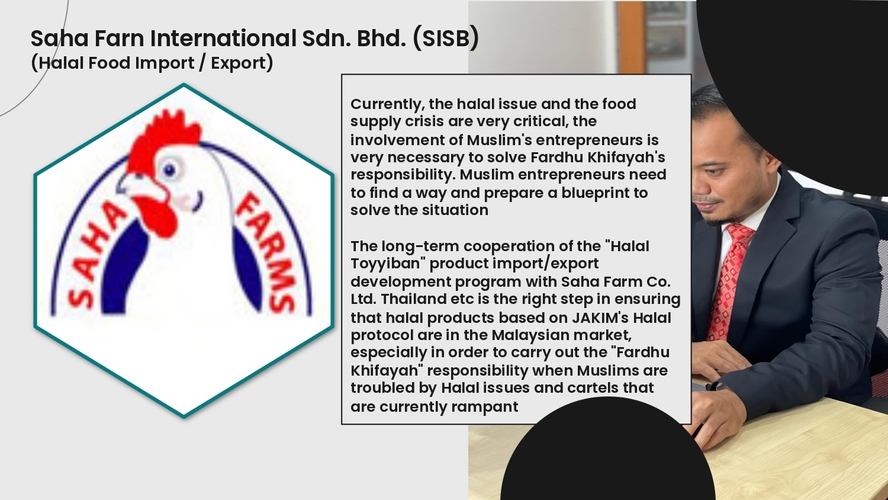 Saha Farn International Sdn. Bhd. (SISB)
(Halal Food Import / Export)

SAHA FARMS

Currently, the halal issue and the food supply crisis are very critical, the involvement of Muslim's entrepreneurs is very necessary to solve Fardhu Khifayah's responsibility. Muslim entrepreneurs need to find a way and prepare a blueprint to solve the situation

The long-term cooperation of the "Halal Toyyiban" product import/export development program with Saha Farm Co. Ltd. Thailand etc is the right step in ensuring that halal products based on JAKIM's Halal protocol are in the Malaysian market, especially in order to carry out the "Fardhu Khifayah" responsibility when Muslims are troubled by Halal issues and cartels that are currently rampant